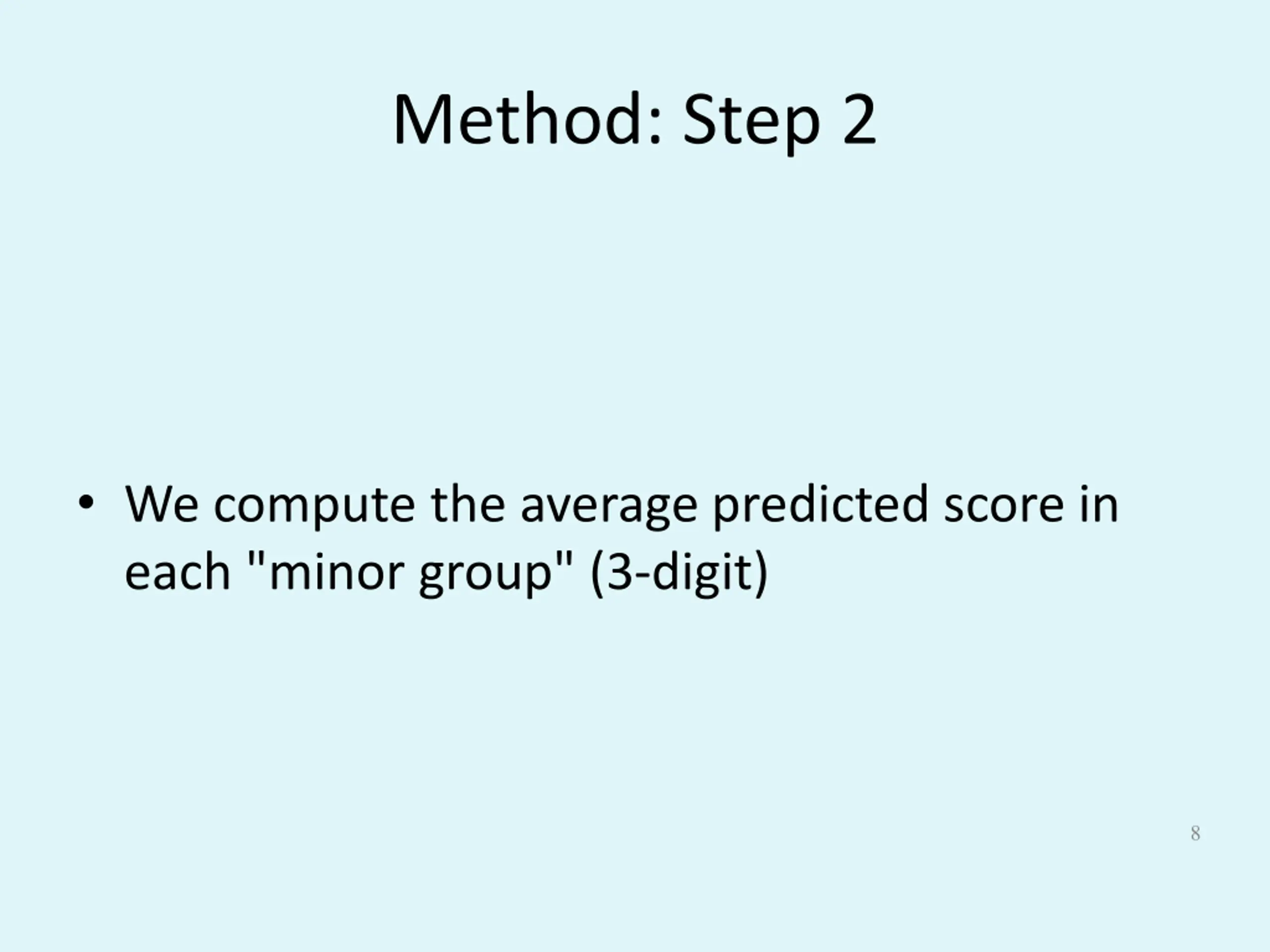 Method: Step 2

• We compute the average predicted score in each "minor group" (3-digit)

8